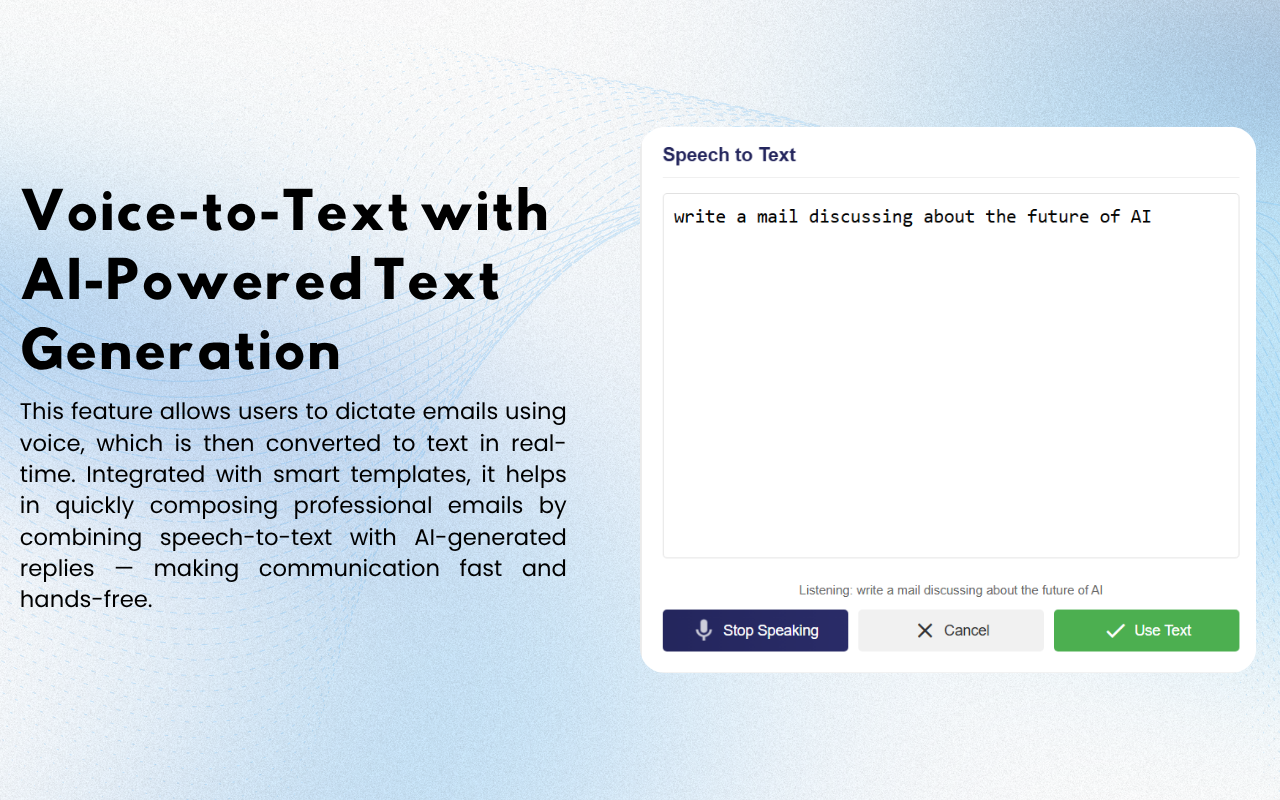 Voice-to-Text with AI-Powered Text Generation

This feature allows users to dictate emails using voice, which is then converted to text in real-time. Integrated with smart templates, it helps in quickly composing professional emails by combining speech-to-text with AI-generated replies — making communication fast and hands-free.

Speech to Text

write a mail discussing about the future of AI

Listening: write a mail discussing about the future of AI

Stop Speaking

Cancel

Use Text